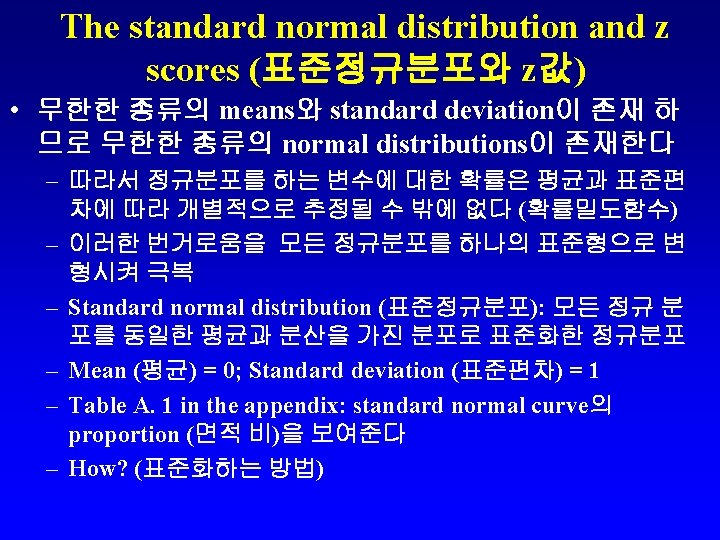 The standard normal distribution and z scores (표준정규분포와 z값)

• 무한한 종류의 means와 standard deviation이 존재 하므로 무한한 종류의 normal distributions이 존재한다

– 따라서 정규분포를 하는 변수에 대한 확률은 평균과 표준편차에 따라 개별적으로 추정될 수 밖에 없다 (확률밀도함수)

– 이러한 번거로움을 모든 정규분포를 하나의 표준형으로 변형시켜 극복

– Standard normal distribution (표준정규분포): 모든 정규 분포를 동일한 평균과 분산을 가진 분포로 표준화한 정규분포

– Mean (평균) = 0; Standard deviation (표준편차) = 1

– Table A. 1 in the appendix: standard normal curve의 proportion (면적 비)을 보여준다

– How? (표준화하는 방법)